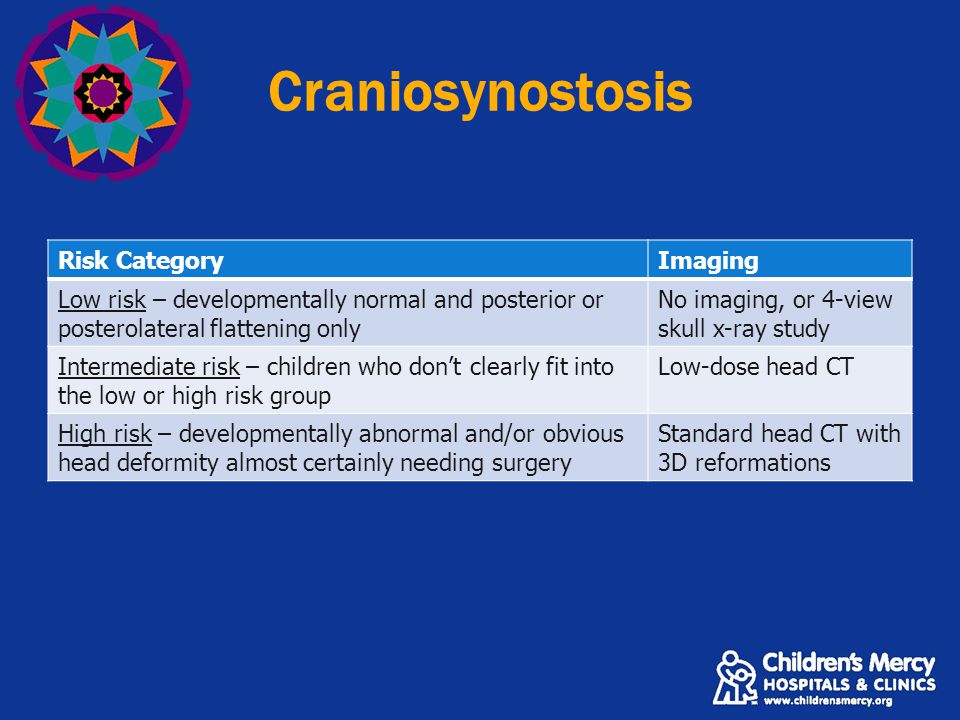 Craniosynostosis

| Risk Category | Imaging |
|---|---|
| Low risk – developmentally normal and posterior or posterolateral flattening only | No imaging, or 4-view skull x-ray study |
| Intermediate risk – children who don't clearly fit into the low or high risk group | Low-dose head CT |
| High risk – developmentally abnormal and/or obvious head deformity almost certainly needing surgery | Standard head CT with 3D reformations |

Children's Mercy
HOSPITALS & CLINICS
www.childrensmercy.org